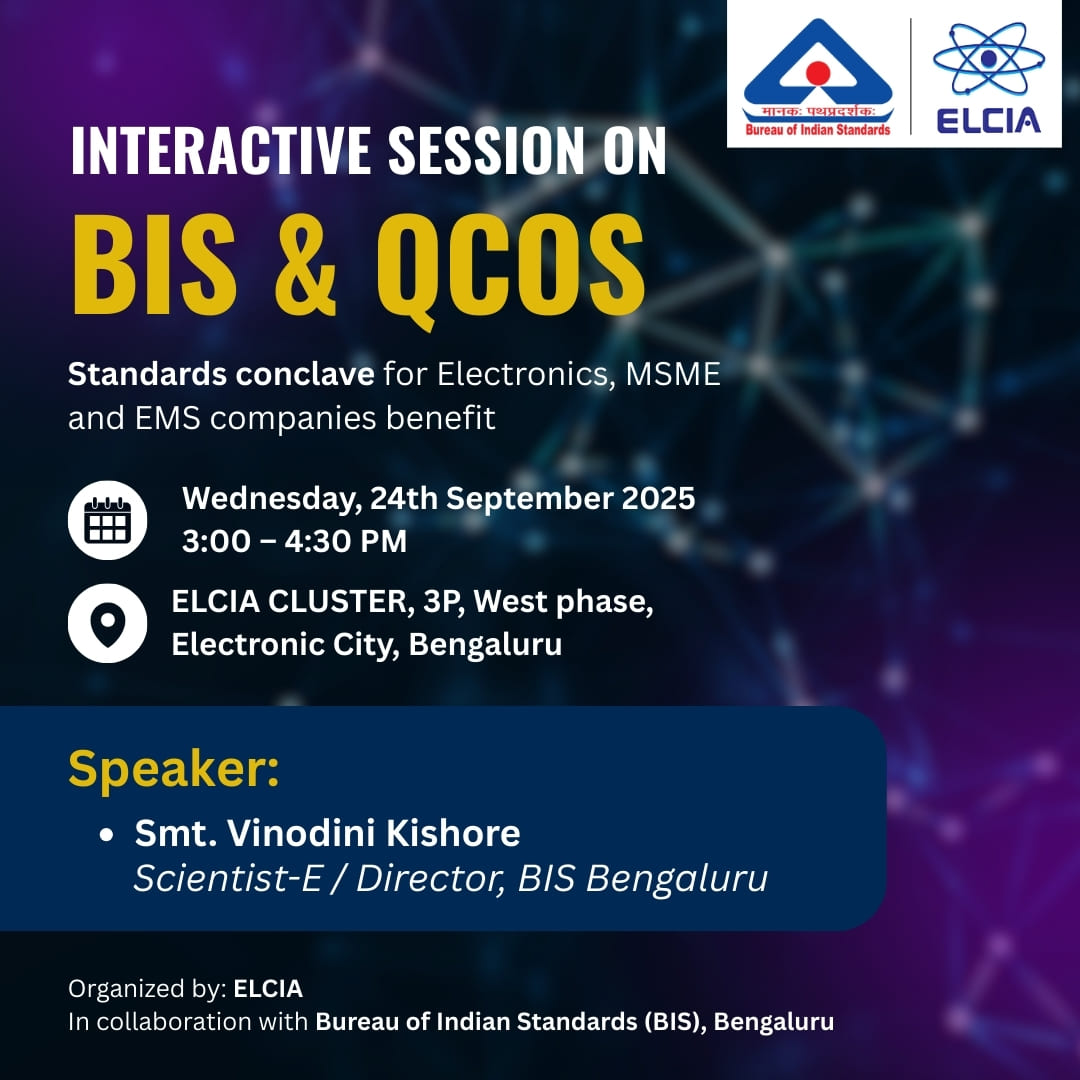 मानकः पथप्रदर्शकः
Bureau of Indian Standards

ELCIA

INTERACTIVE SESSION ON
BIS & QCOS

Standards conclave for Electronics, MSME and EMS companies benefit

Wednesday, 24th September 2025
3:00 – 4:30 PM

ELCIA CLUSTER, 3P, West phase, Electronic City, Bengaluru

Speaker:

• Smt. Vinodini Kishore
Scientist-E / Director, BIS Bengaluru

Organized by: ELCIA
In collaboration with Bureau of Indian Standards (BIS), Bengaluru